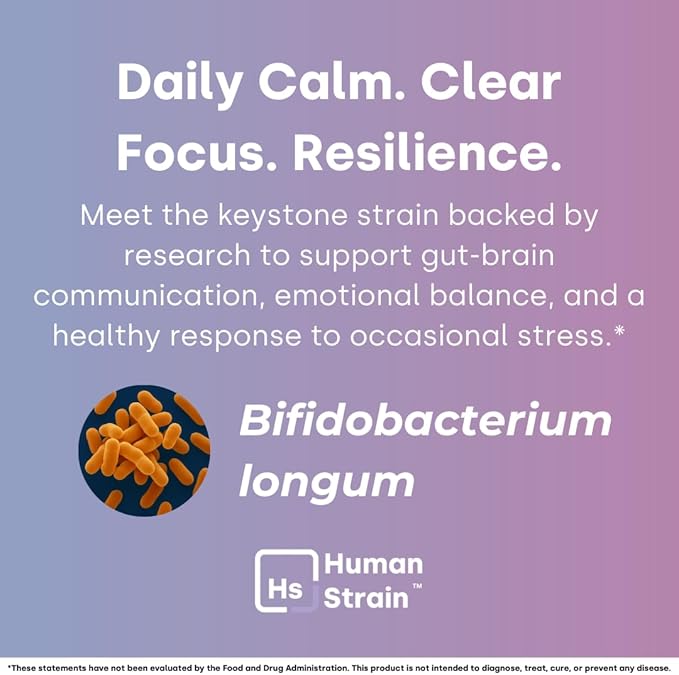 Daily Calm. Clear Focus. Resilience.

Meet the keystone strain backed by research to support gut-brain communication, emotional balance, and a healthy response to occasional stress.*

Bifidobacterium longum

Hs Human Strain™

*These statements have not been evaluated by the Food and Drug Administration. This product is not intended to diagnose, treat, cure, or prevent any disease.